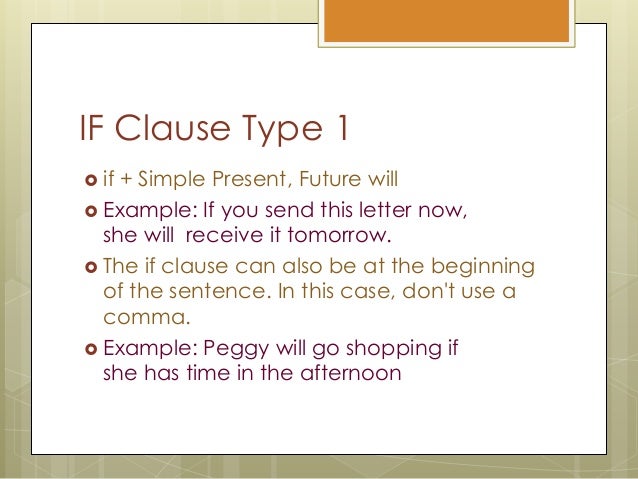 IF Clause Type 1

if + Simple Present, Future will

Example: If you send this letter now, she will receive it tomorrow.

The if clause can also be at the beginning of the sentence. In this case, don't use a comma.

Example: Peggy will go shopping if she has time in the afternoon